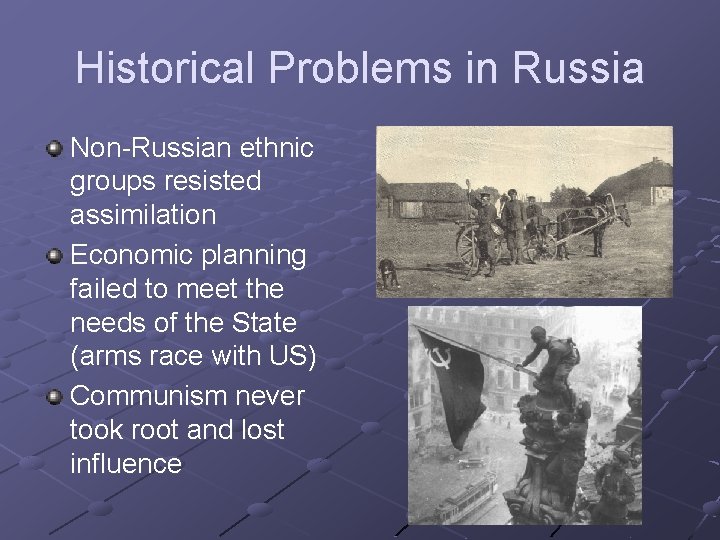 Historical Problems in Russia

Non-Russian ethnic groups resisted assimilation

Economic planning failed to meet the needs of the State (arms race with US)

Communism never took root and lost influence